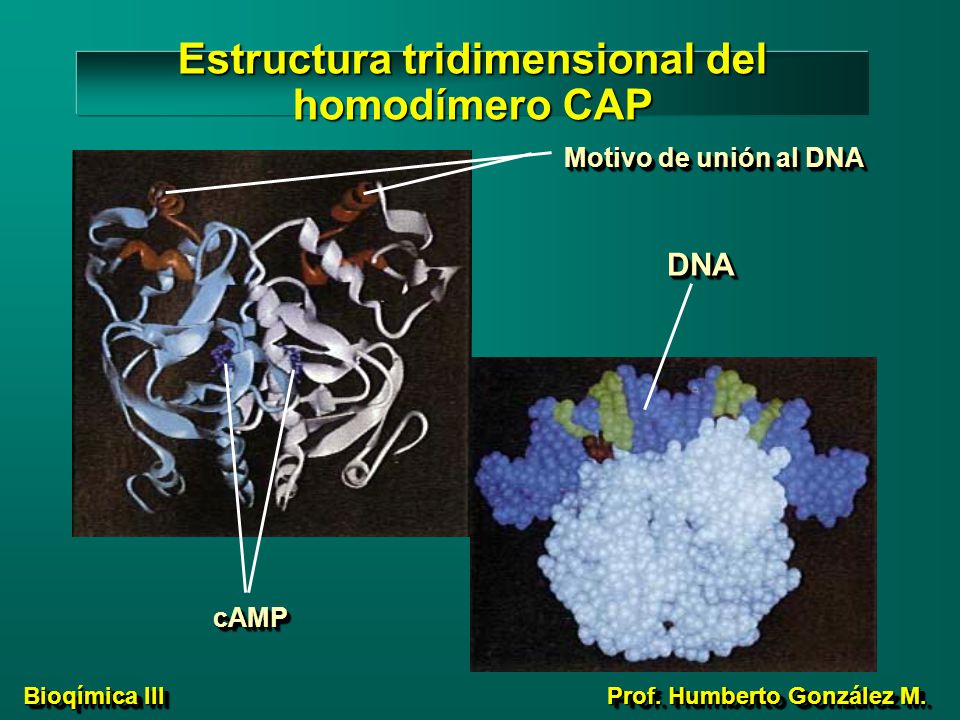 Estructura tridimensional del homodímero CAP

Motivo de unión al DNA

DNA

cAMP

Bioqímica III

Prof. Humberto González M.